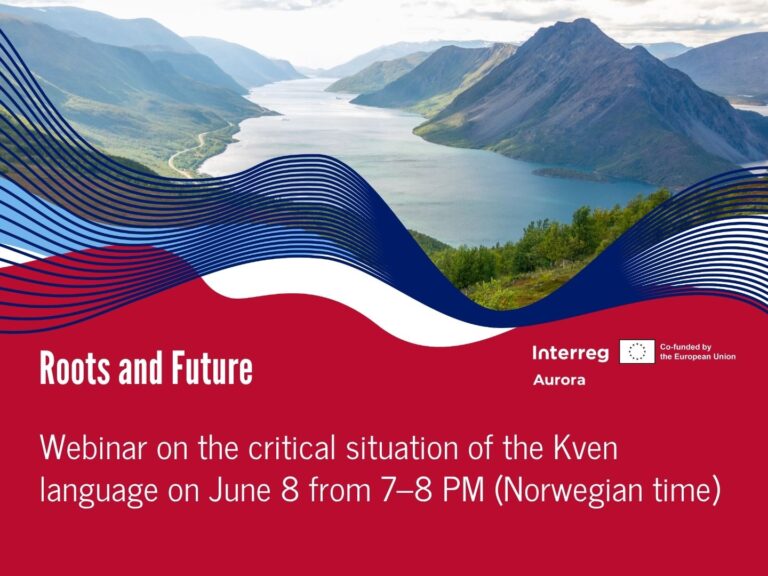 Roots and Future

Interreg
Aurora

Co-funded by the European Union

Webinar on the critical situation of the Kven language on June 8 from 7–8 PM (Norwegian time)